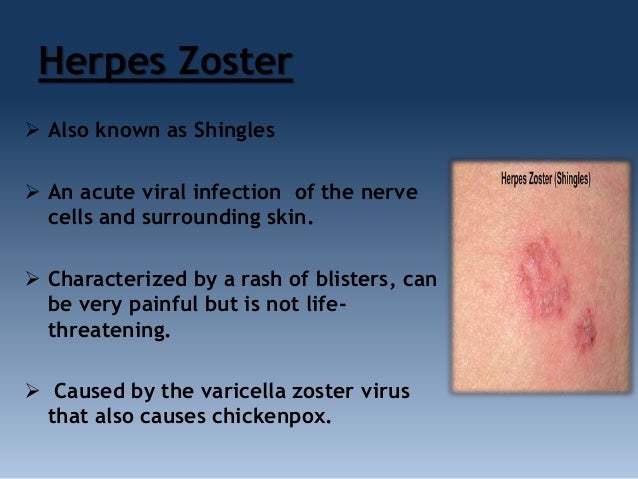 Herpes Zoster

➢ Also known as Shingles

➢ An acute viral infection of the nerve cells and surrounding skin.

➢ Characterized by a rash of blisters, can be very painful but is not life-threatening.

➢ Caused by the varicella zoster virus that also causes chickenpox.

Herpes Zoster (Shingles)